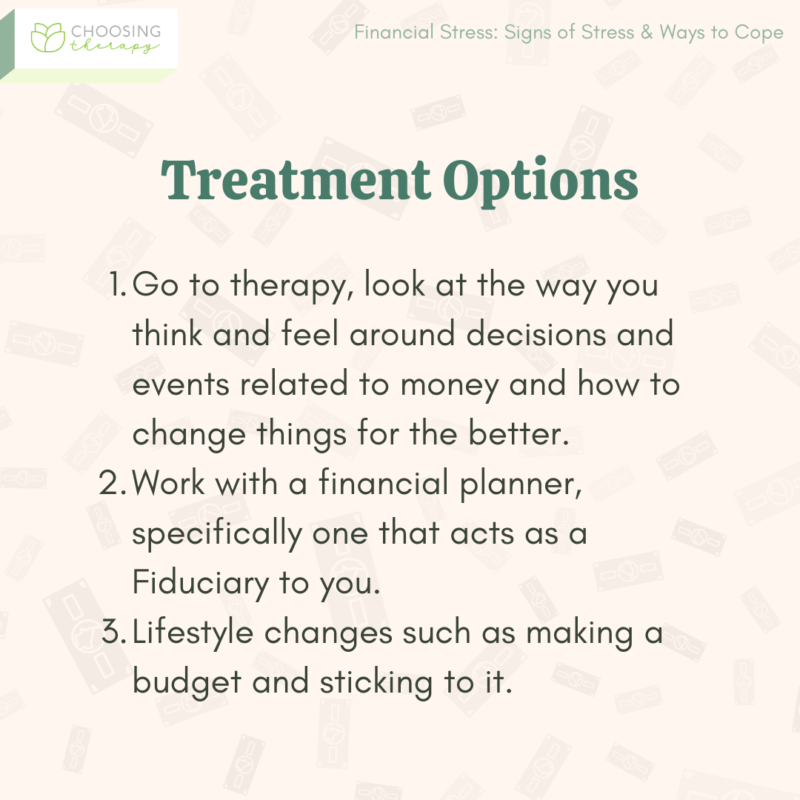 CHOOSING therapy

Financial Stress: Signs of Stress & Ways to Cope

Treatment Options

1. Go to therapy, look at the way you think and feel around decisions and events related to money and how to change things for the better.
2. Work with a financial planner, specifically one that acts as a Fiduciary to you.
3. Lifestyle changes such as making a budget and sticking to it.